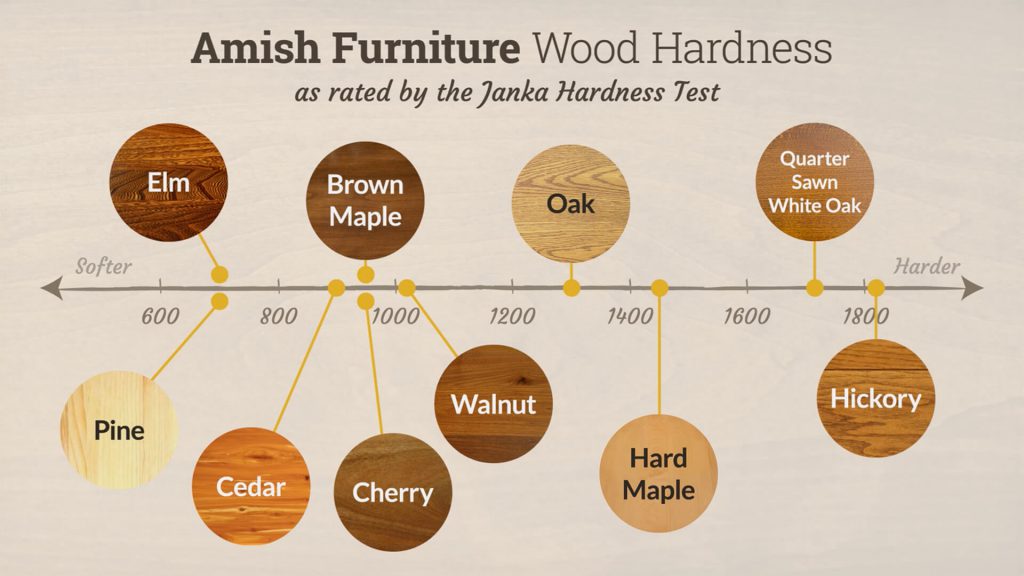 Amish Furniture Wood Hardness
as rated by the Janka Hardness Test

Elm

Brown Maple

Oak

Quarter Sawn White Oak

Softer

Harder

600 800 1000 1200 1400 1600 1800

Pine

Cedar

Cherry

Walnut

Hard Maple

Hickory